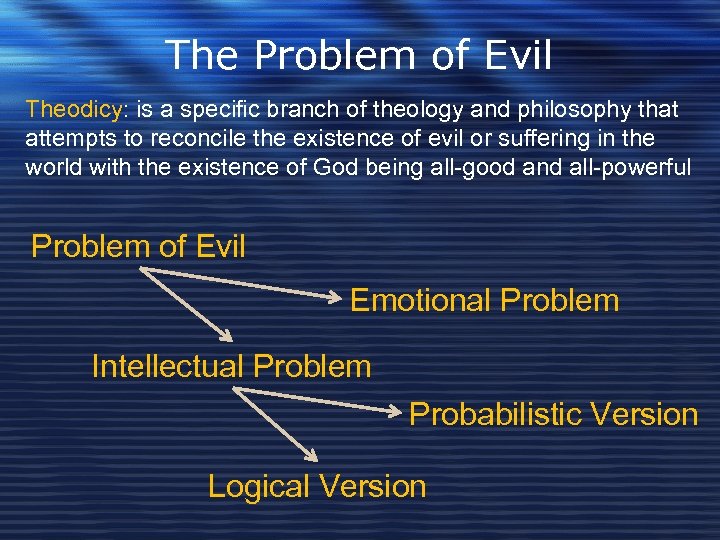 The Problem of Evil

Theodicy: is a specific branch of theology and philosophy that attempts to reconcile the existence of evil or suffering in the world with the existence of God being all-good and all-powerful

Problem of Evil

Emotional Problem

Intellectual Problem

Probabilistic Version

Logical Version